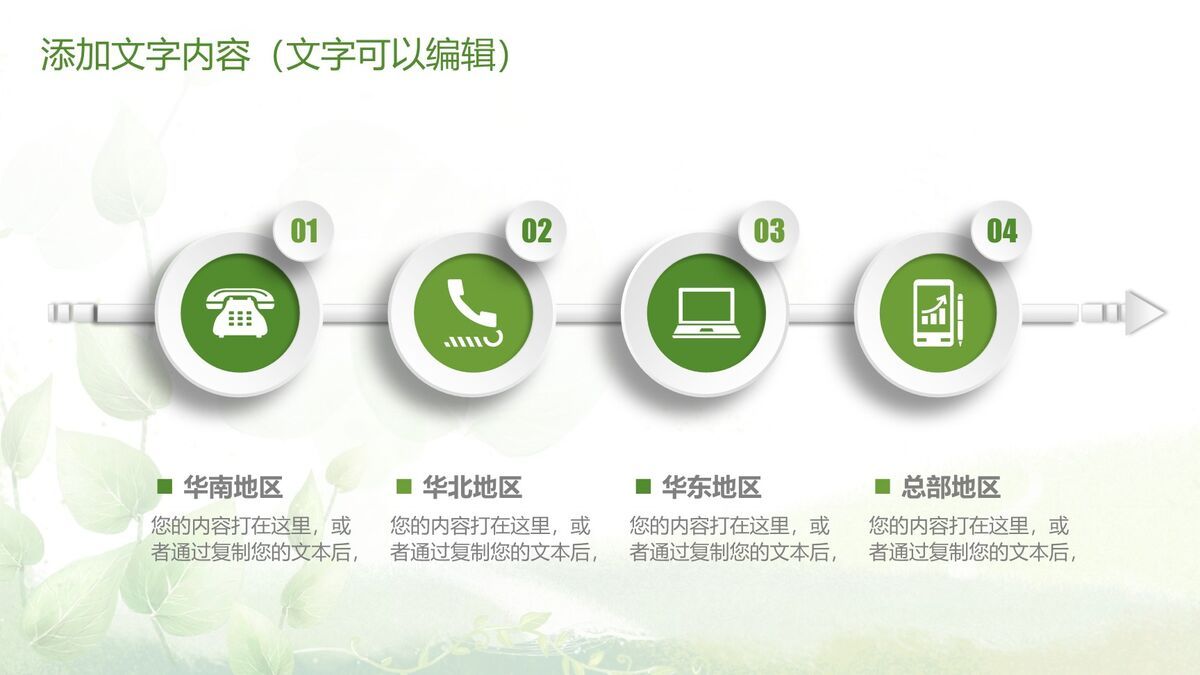 添加文字内容（文字可以编辑）

01

02

03

04

华南地区
您的内容打在这里，或者通过复制您的文本后，

华北地区
您的内容打在这里，或者通过复制您的文本后，

华东地区
您的内容打在这里，或者通过复制您的文本后，

总部地区
您的内容打在这里，或者通过复制您的文本后，